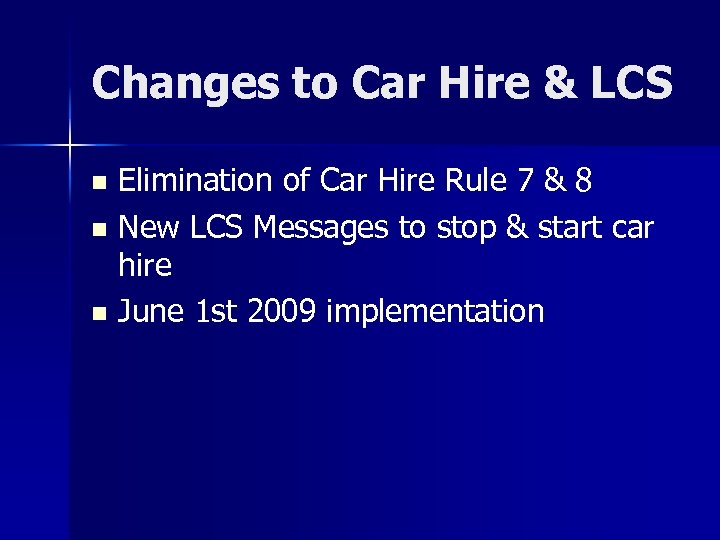 Changes to Car Hire & LCS

- Elimination of Car Hire Rule 7 & 8
- New LCS Messages to stop & start car hire
- June 1st 2009 implementation